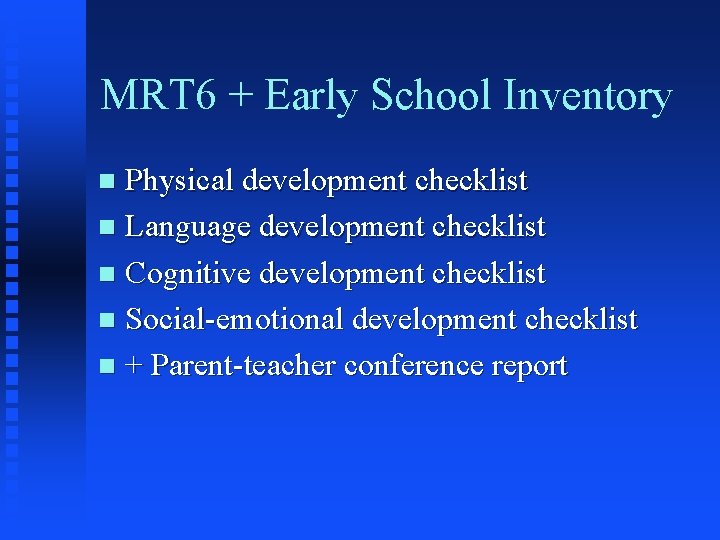 MRT6 + Early School Inventory

- Physical development checklist
- Language development checklist
- Cognitive development checklist
- Social-emotional development checklist
- + Parent-teacher conference report